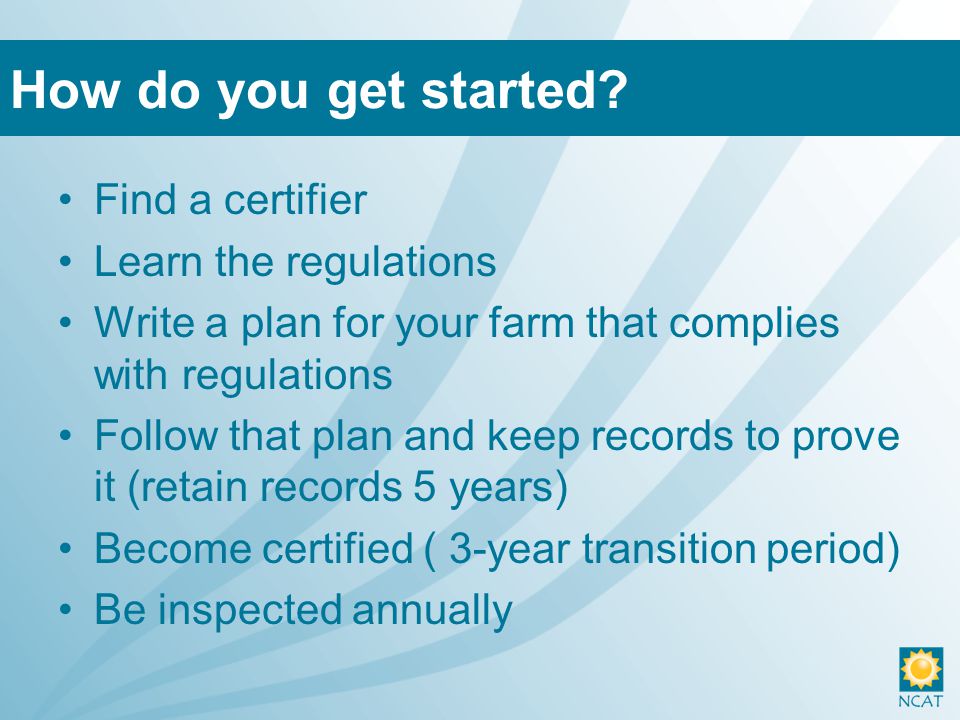 How do you get started?

• Find a certifier
• Learn the regulations
• Write a plan for your farm that complies with regulations
• Follow that plan and keep records to prove it (retain records 5 years)
• Become certified ( 3-year transition period)
• Be inspected annually

NCAT